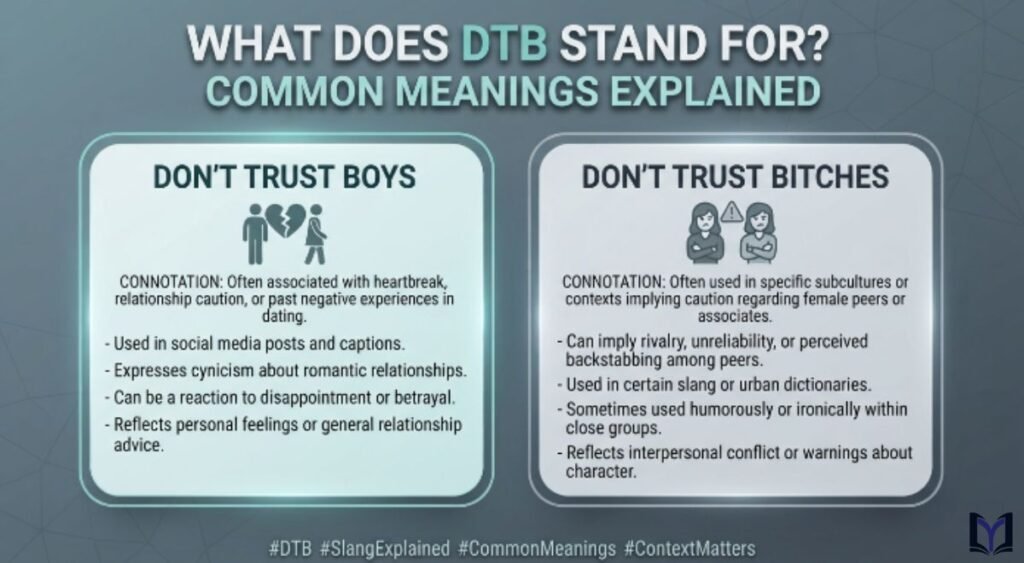 WHAT DOES DTB STAND FOR?
COMMON MEANINGS EXPLAINED

DON'T TRUST BOYS

CONNOTATION: Often associated with heartbreak, relationship caution, or past negative experiences in dating.

- Used in social media posts and captions.
- Expresses cynicism about romantic relationships.
- Can be a reaction to disappointment or betrayal.
- Reflects personal feelings or general relationship advice.

DON'T TRUST BITCHES

CONNOTATION: Often used in specific subcultures or contexts implying caution regarding female peers or associates.

- Can imply rivalry, unreliability, or perceived backstabbing among peers.
- Used in certain slang or urban dictionaries.
- Sometimes used humorously or ironically within close groups.
- Reflects interpersonal conflict or warnings about character.

#DTB #SlangExplained #CommonMeanings #ContextMatters